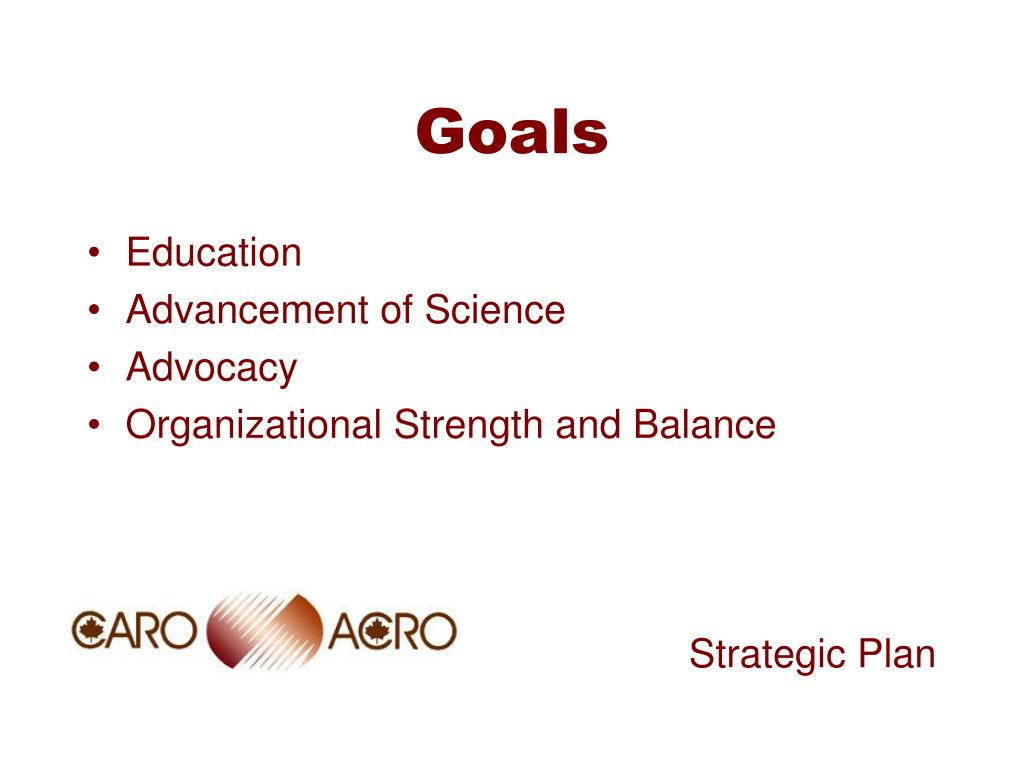 Goals

• Education
• Advancement of Science
• Advocacy
• Organizational Strength and Balance

CARO ACRO

Strategic Plan